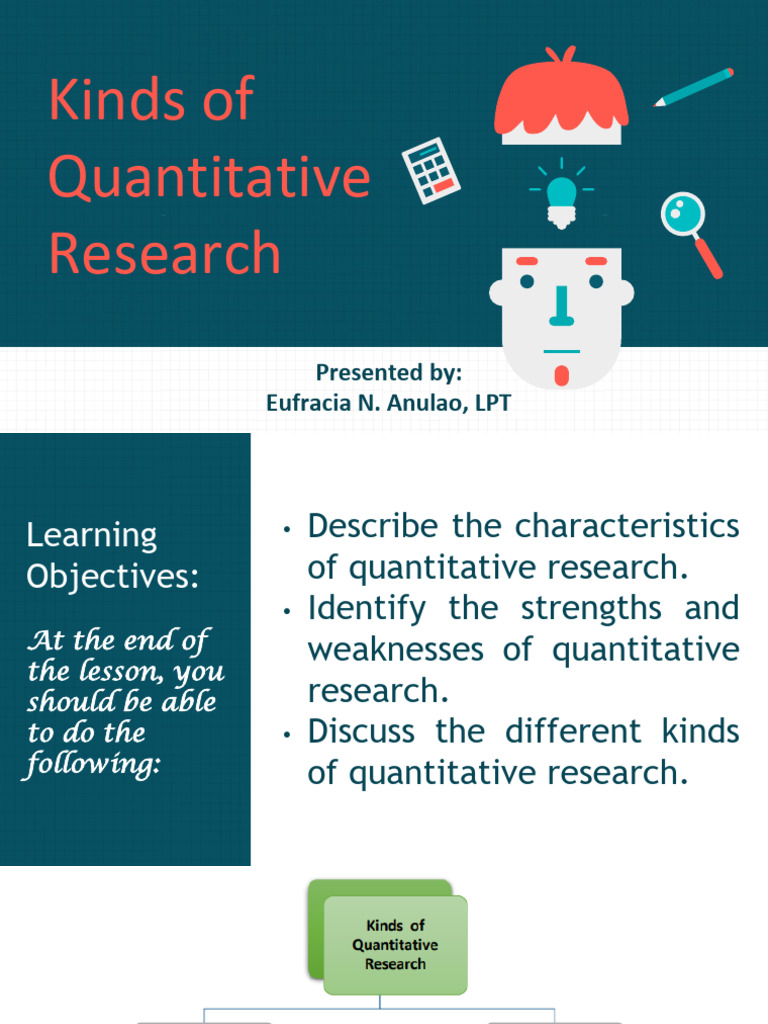 Kinds of Quantitative Research

Presented by:
Eufracia N. Anulao, LPT

Learning Objectives:

At the end of the lesson, you should be able to do the following:

• Describe the characteristics of quantitative research.
• Identify the strengths and weaknesses of quantitative research.
• Discuss the different kinds of quantitative research.

Kinds of Quantitative Research